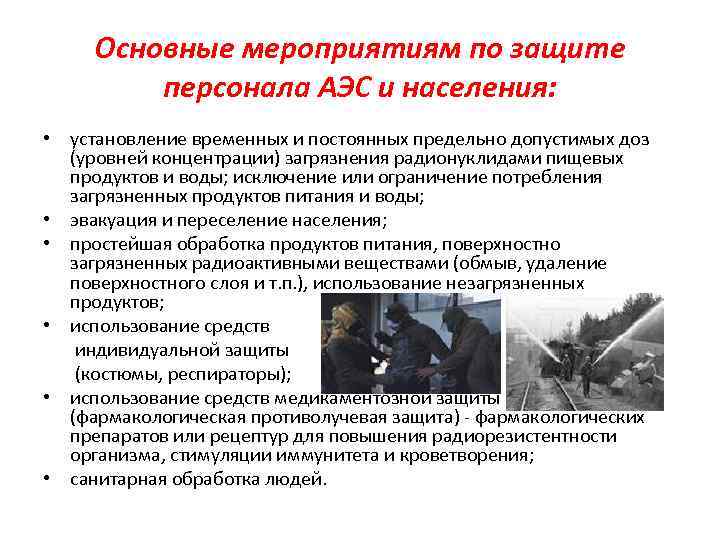 Основные мероприятиям по защите персонала АЭС и населения:

• установление временных и постоянных предельно допустимых доз (уровней концентрации) загрязнения радионуклидами пищевых продуктов и воды; исключение или ограничение потребления загрязненных продуктов питания и воды;
• эвакуация и переселение населения;
• простейшая обработка продуктов питания, поверхностно загрязненных радиоактивными веществами (обмыв, удаление поверхностного слоя и т.п.), использование незагрязненных продуктов;
• использование средств индивидуальной защиты (костюмы, респираторы);
• использование средств медикаментозной защиты (фармакологическая противолучевая защита) - фармакологических препаратов или рецептур для повышения радиорезистентности организма, стимуляции иммунитета и кроветворения;
• санитарная обработка людей.